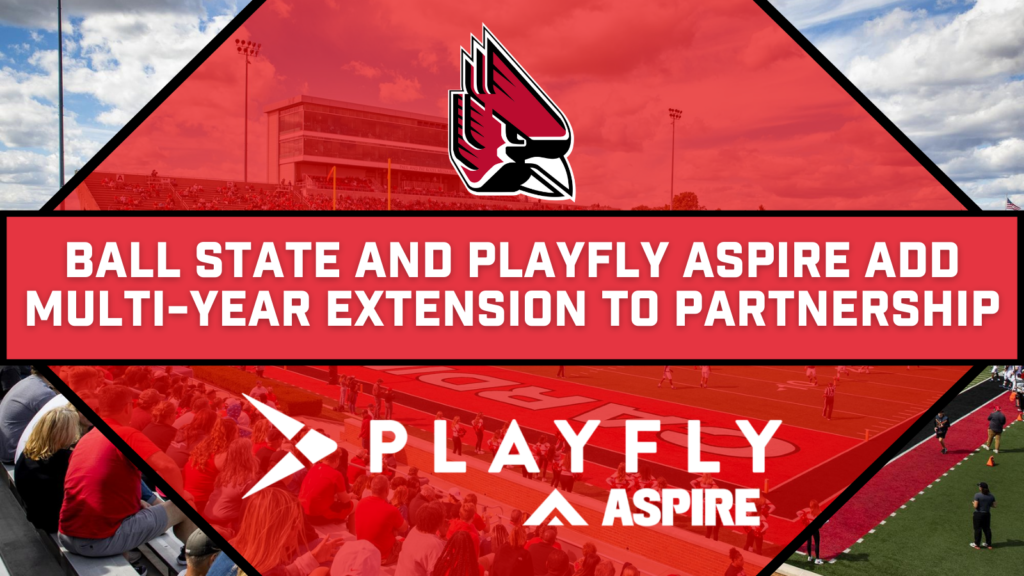 BALL STATE AND PLAYFLY ASPIRE ADD MULTI-YEAR EXTENSION TO PARTNERSHIP

PLAYFLY

ASPIRE